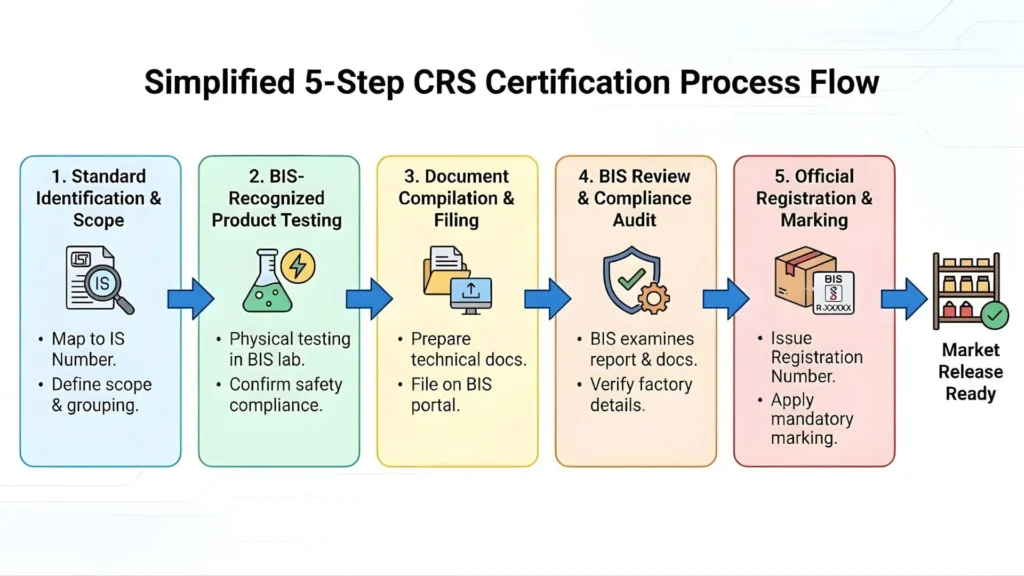 Simplified 5-Step CRS Certification Process Flow

1. Standard Identification & Scope

IS

• Map to IS Number.
• Define scope & grouping.

2. BIS-Recognized Product Testing

• Physical testing in BIS lab.
• Confirm safety compliance.

3. Document Compilation & Filing

• Prepare technical docs.
• File on BIS portal.

4. BIS Review & Compliance Audit

• BIS examines report & docs.
• Verify factory details.

5. Official Registration & Marking

BIS
R-XXXXX

• Issue Registration Number.
• Apply mandatory marking.

Market Release Ready